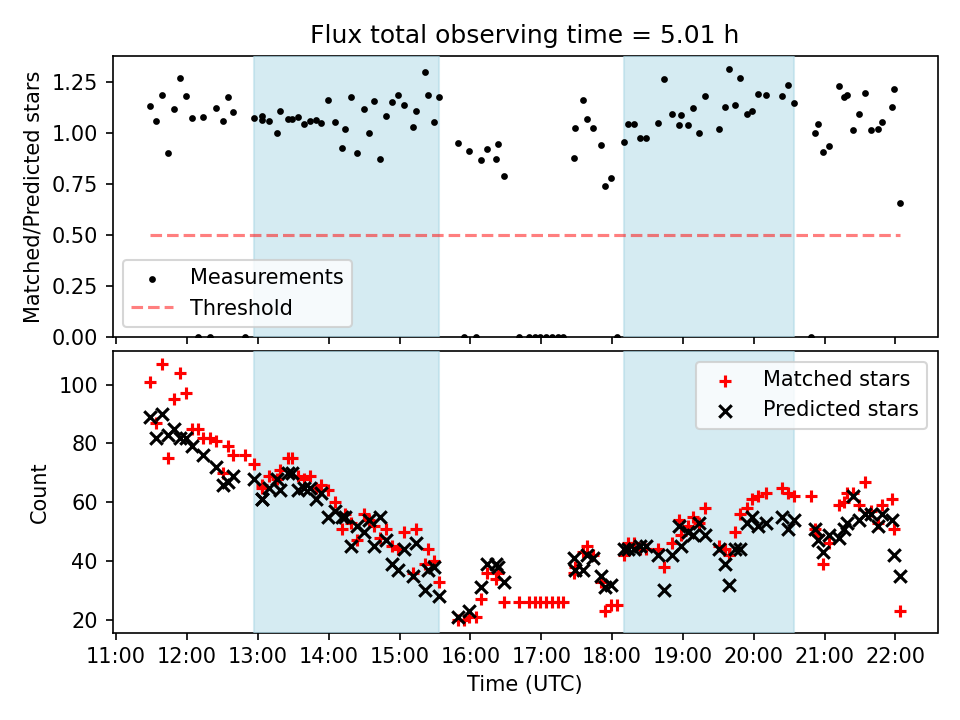 Flux total observing time = 5.01 h

Matched/Predicted stars

1.25
1.00
0.75
0.50
0.25
0.00

Measurements
Threshold

Count

100
80
60
40
20

Matched stars
Predicted stars

11:00 12:00 13:00 14:00 15:00 16:00 17:00 18:00 19:00 20:00 21:00 22:00

Time (UTC)